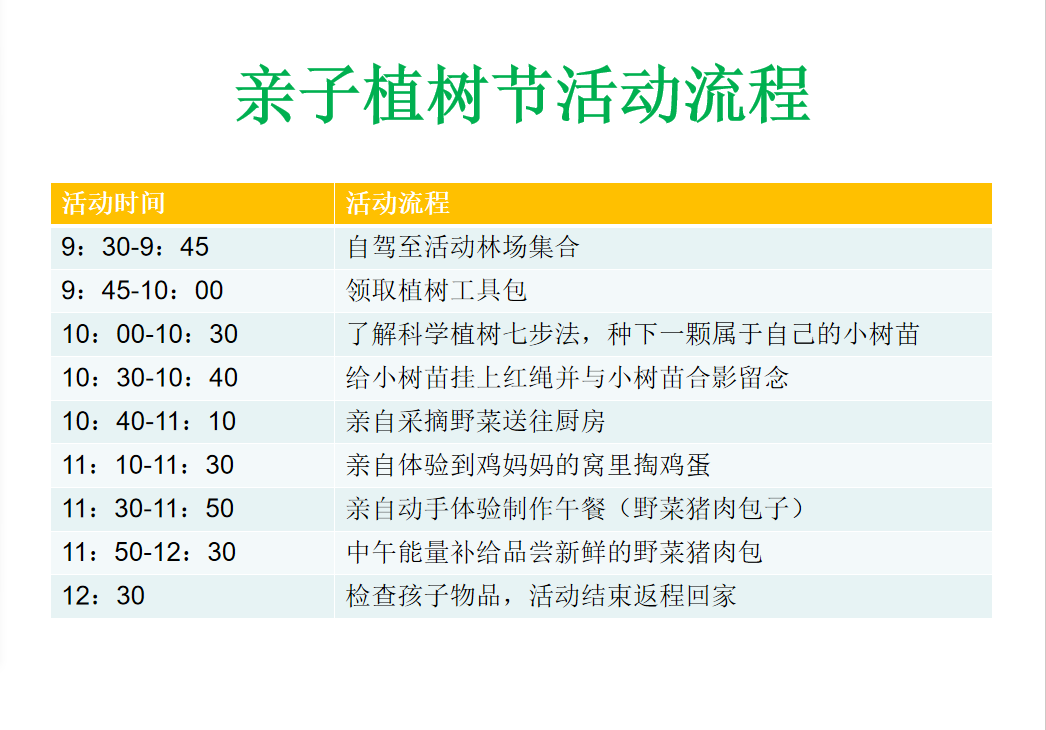 亲子植树节活动流程

| 活动时间 | 活动流程 |
|---|---|
| 9：30-9：45 | 自驾至活动林场集合 |
| 9：45-10：00 | 领取植树工具包 |
| 10：00-10：30 | 了解科学植树七步法，种下一颗属于自己的小树苗 |
| 10：30-10：40 | 给小树苗挂上红绳并与小树苗合影留念 |
| 10：40-11：10 | 亲自采摘野菜送往厨房 |
| 11：10-11：30 | 亲自体验到鸡妈妈的窝里掏鸡蛋 |
| 11：30-11：50 | 亲自动手体验制作午餐（野菜猪肉包子） |
| 11：50-12：30 | 中午能量补给品尝新鲜的野菜猪肉包 |
| 12：30 | 检查孩子物品，活动结束返程回家 |